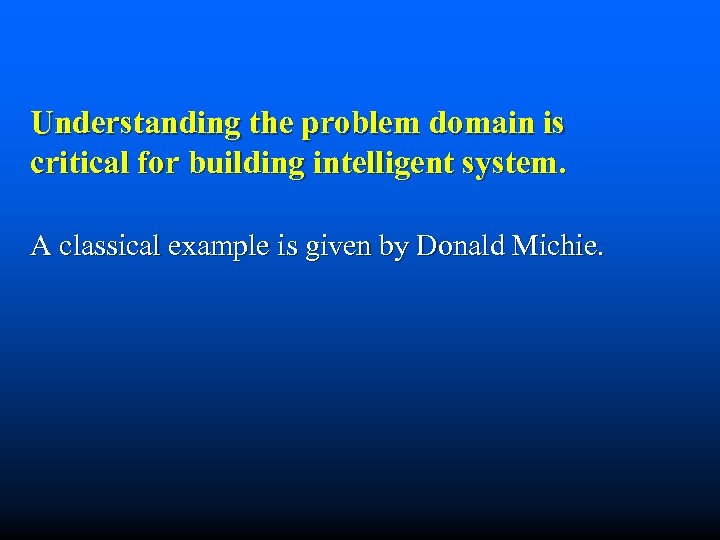 Understanding the problem domain is critical for building intelligent system.

A classical example is given by Donald Michie.